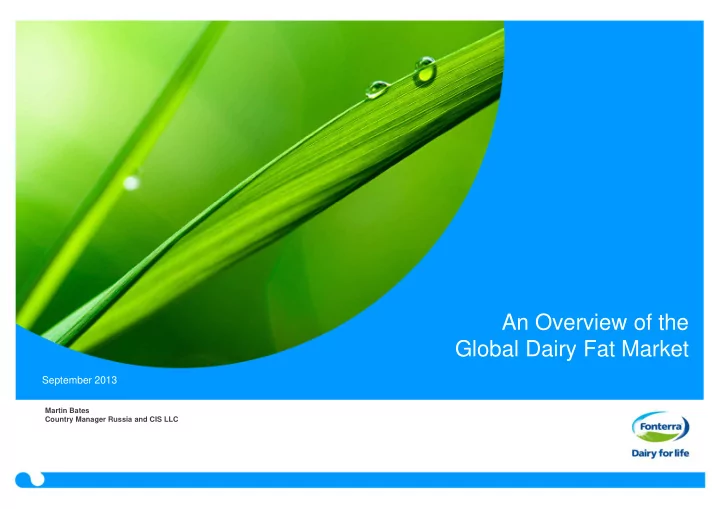 An Overview of the Global Dairy Fat Market

September 2013

Martin Bates
Country Manager Russia and CIS LLC

Fonterra
Dairy for life